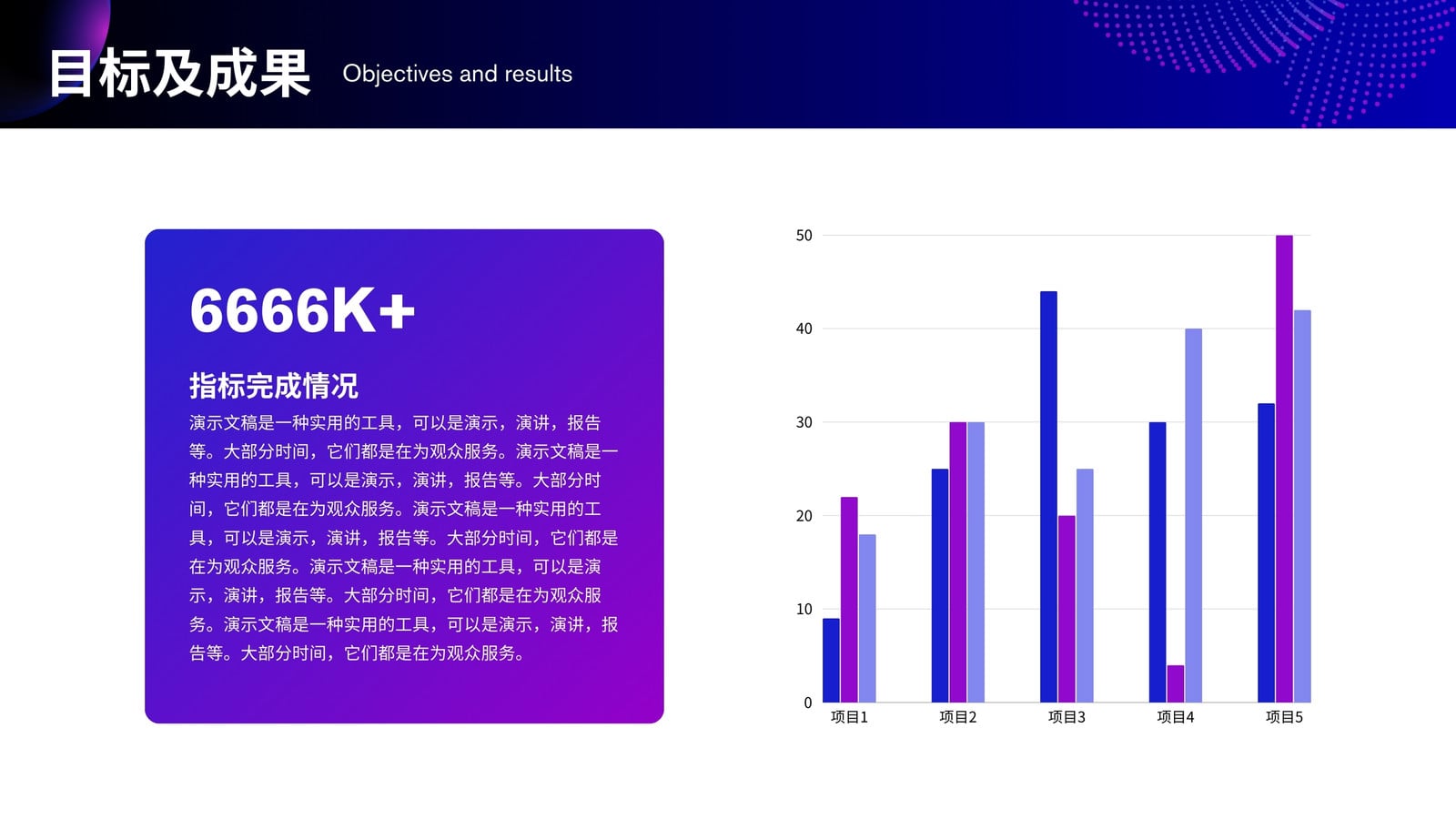 目标及成果 Objectives and results

6666K+

指标完成情况

演示文稿是一种实用的工具，可以是演示，演讲，报告等。大部分时间，它们都是在为观众服务。演示文稿是一种实用的工具，可以是演示，演讲，报告等。大部分时间，它们都是在为观众服务。演示文稿是一种实用的工具，可以是演示，演讲，报告等。大部分时间，它们都是在为观众服务。演示文稿是一种实用的工具，可以是演示，演讲，报告等。大部分时间，它们都是在为观众服务。演示文稿是一种实用的工具，可以是演示，演讲，报告等。大部分时间，它们都是在为观众服务。

50
40
30
20
10
0
项目1
项目2
项目3
项目4
项目5